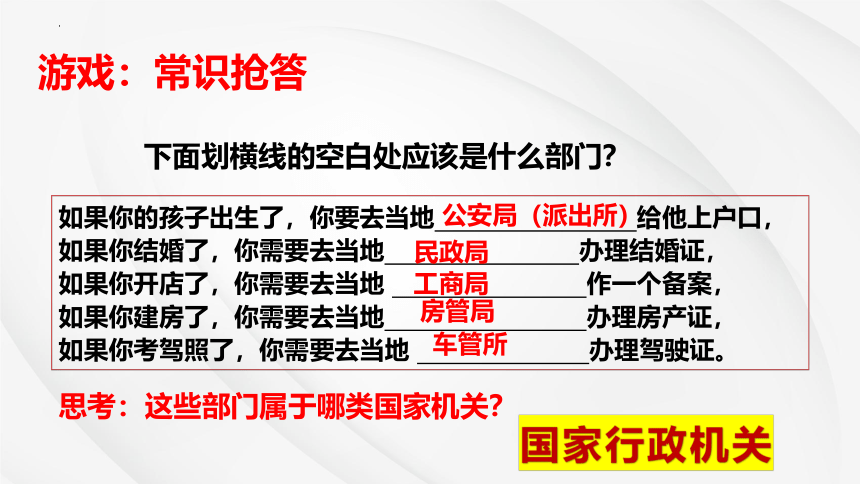 游戏：常识抢答

下面划横线的空白处应该是什么部门？

如果你的孩子出生了，你要去当地 公安局（派出所）给他上户口，
如果你结婚了，你需要去当地 民政局 办理结婚证，
如果你开店了，你需要去当地 工商局 作一个备案，
如果你建房了，你需要去当地 房管局 办理房产证，
如果你考驾照了，你需要去当地 车管所 办理驾驶证。

思考：这些部门属于哪类国家机关？

国家行政机关